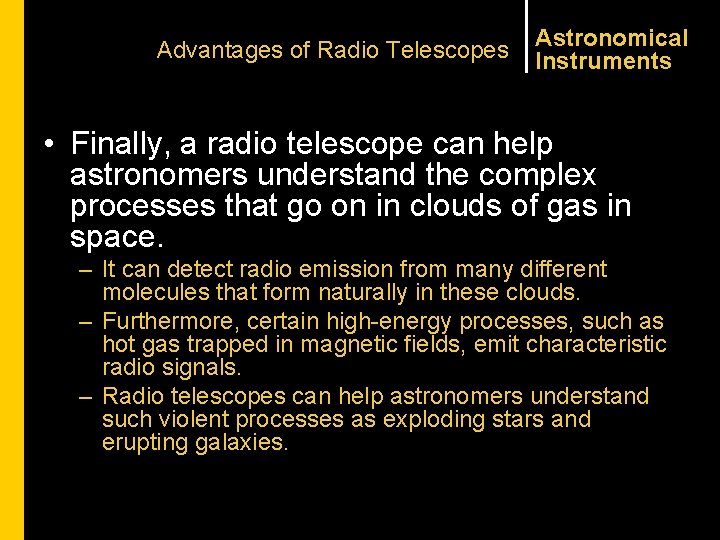 Advantages of Radio Telescopes

Astronomical Instruments

• Finally, a radio telescope can help astronomers understand the complex processes that go on in clouds of gas in space.
– It can detect radio emission from many different molecules that form naturally in these clouds.
– Furthermore, certain high-energy processes, such as hot gas trapped in magnetic fields, emit characteristic radio signals.
– Radio telescopes can help astronomers understand such violent processes as exploding stars and erupting galaxies.